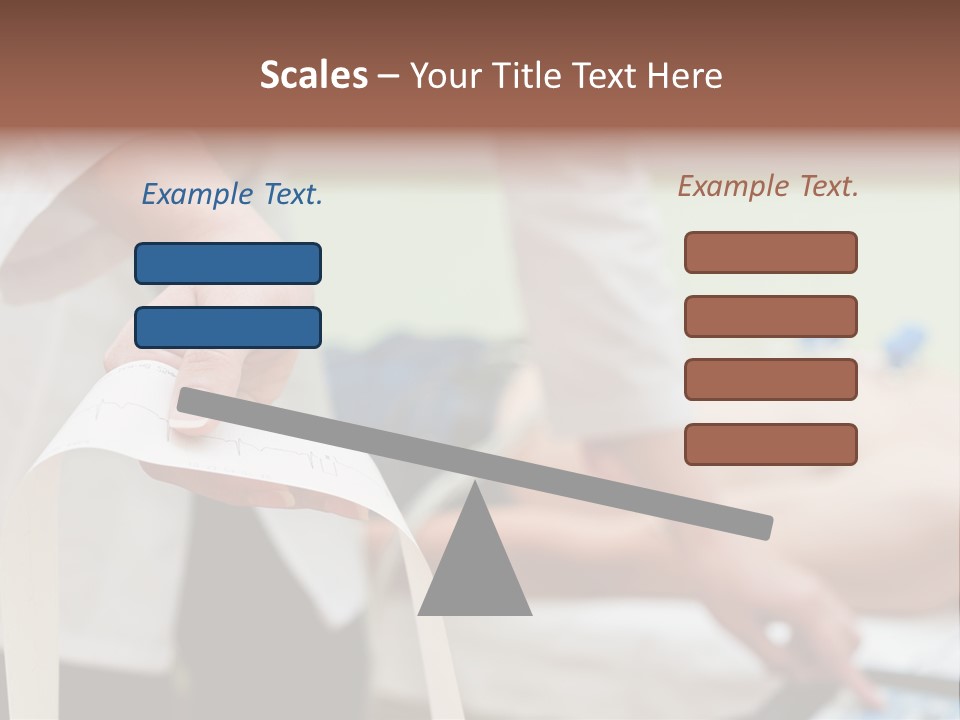 Scales – Your Title Text Here

Example Text.

Example Text.